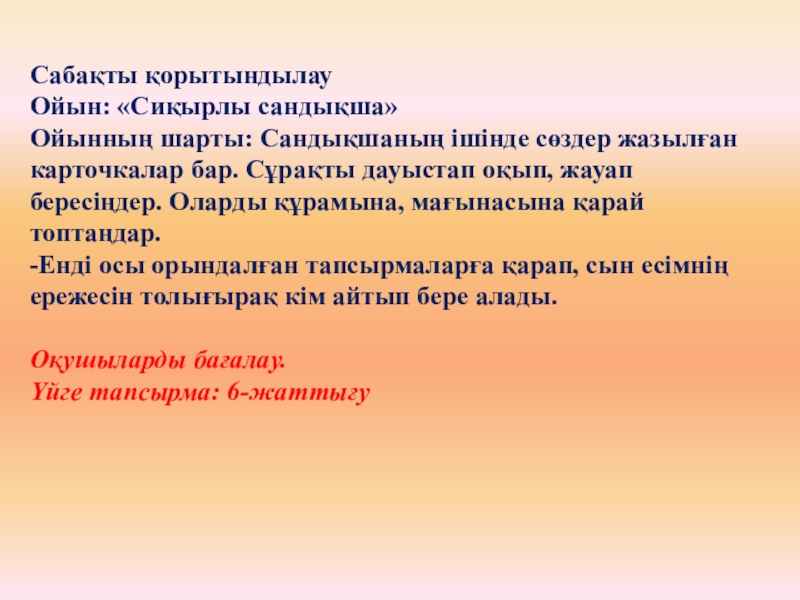 Сабақты қорытындылау
Ойын: «Сиқырлы сандықша»
Ойынның шарты: Сандықшаның ішінде сөздер жазылған карточкалар бар. Сұрақты дауыстап оқып, жауап бересіңдер. Оларды құрамына, мағынасына қарай топтаңдар.
-Енді осы орындалған тапсырмаларға қарап, сын есімнің ережесін толығырақ кім айтып бере алады.

Оқушыларды бағалау.
Үйге тапсырма: 6-жаттығу